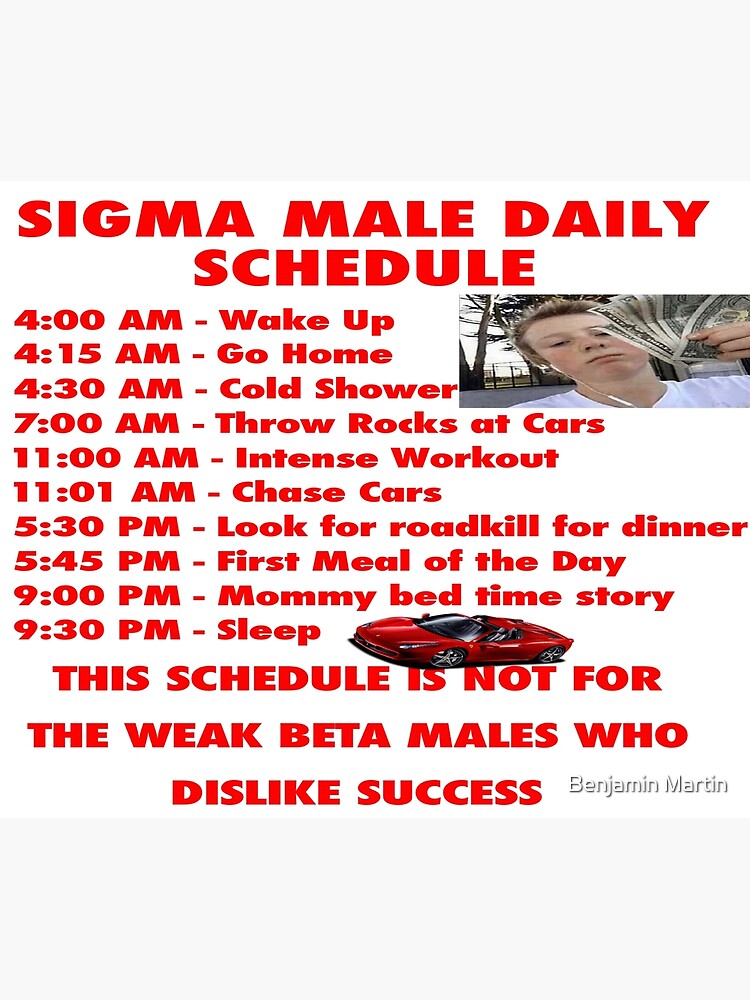 SIGMA MALE DAILY SCHEDULE

4:00 AM - Wake Up
4:15 AM - Go Home
4:30 AM - Cold Shower
7:00 AM - Throw Rocks at Cars
11:00 AM - Intense Workout
11:01 AM - Chase Cars
5:30 PM - Look for roadkill for dinner
5:45 PM - First Meal of the Day
9:00 PM - Mommy bed time story
9:30 PM - Sleep

THIS SCHEDULE IS NOT FOR THE WEAK BETA MALES WHO DISLIKE SUCCESS

Benjamin Martin